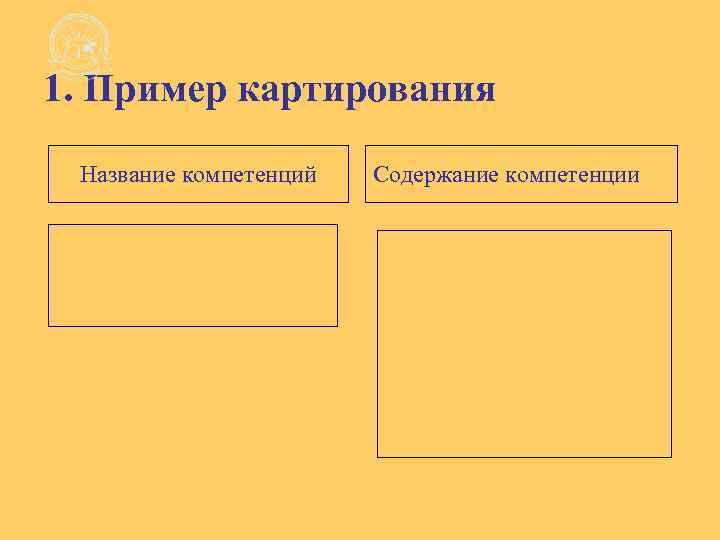 1. Пример картирования

Название компетенций

Содержание компетенции